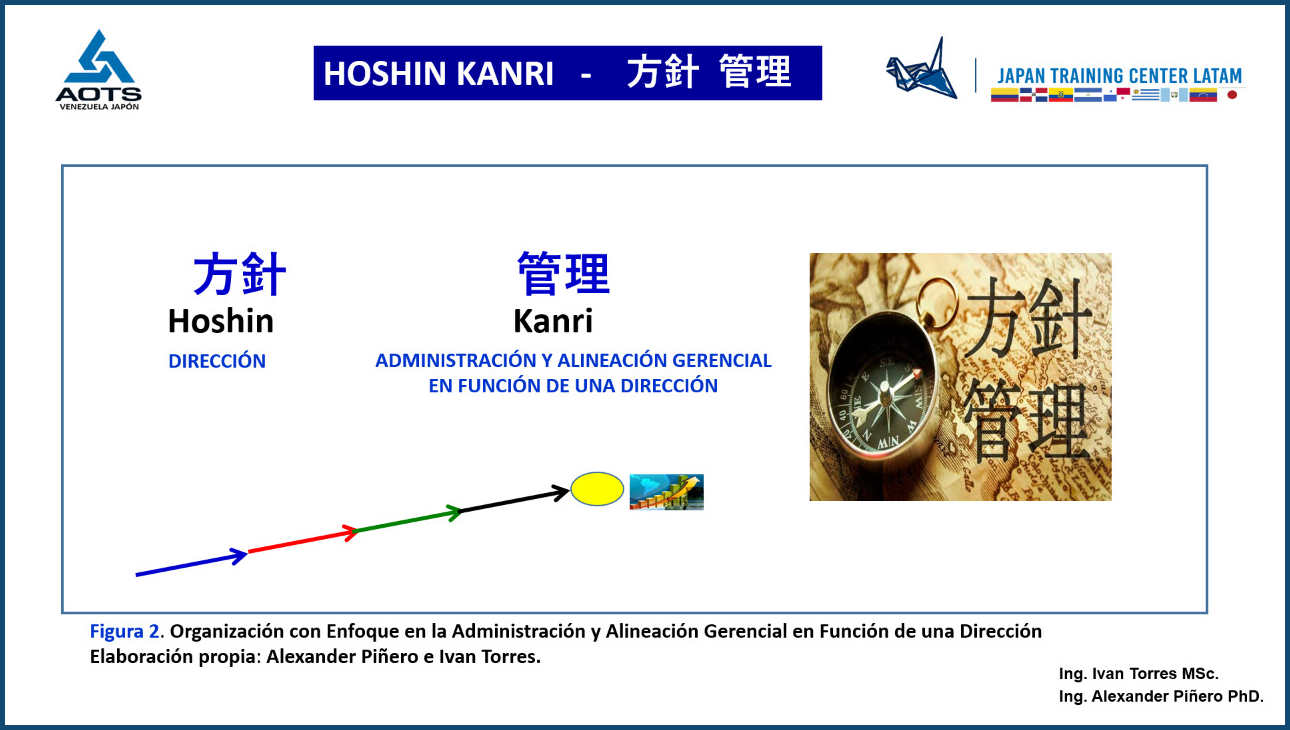 AOTS
VENEZUELA JAPÓN

HOSHIN KANRI - 方針 管理

JAPAN TRAINING CENTER LATAM

方針
Hoshin
DIRECCIÓN

管理
Kanri
ADMINISTRACIÓN Y ALINEACIÓN GERENCIAL EN FUNCIÓN DE UNA DIRECCIÓN

方針
管理

Figura 2. Organización con Enfoque en la Administración y Alineación Gerencial en Función de una Dirección
Elaboración propia: Alexander Piñero e Ivan Torres.

Ing. Ivan Torres MSc.
Ing. Alexander Piñero PhD.